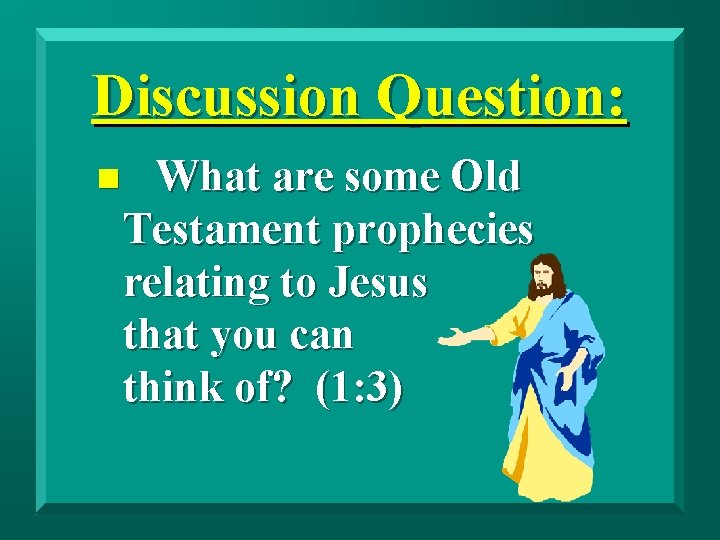 Discussion Question:

■ What are some Old Testament prophecies relating to Jesus that you can think of? (1:3)